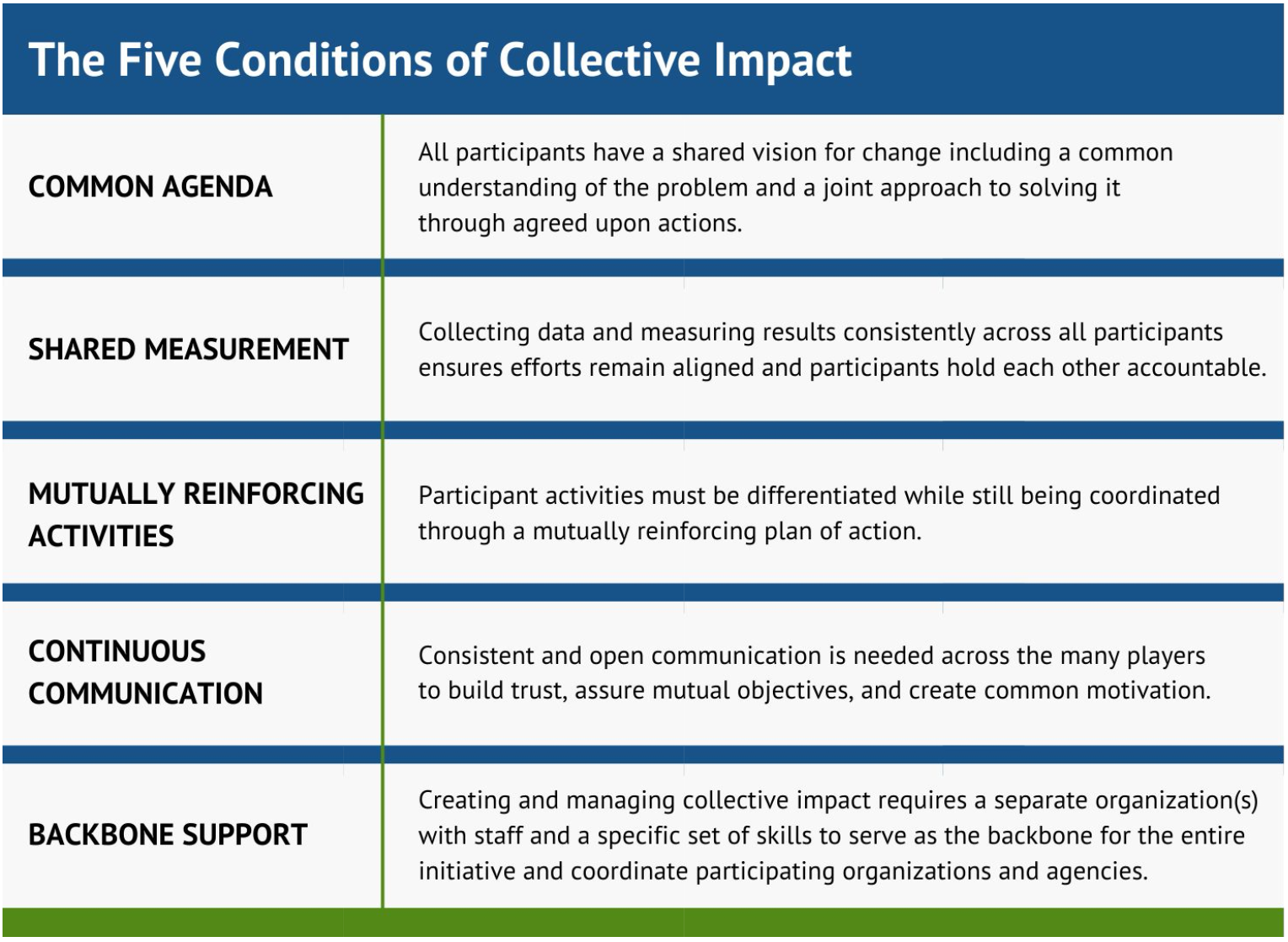 The Five Conditions of Collective Impact

| | |
|---|---|
| COMMON AGENDA | All participants have a shared vision for change including a common understanding of the problem and a joint approach to solving it through agreed upon actions. |
| SHARED MEASUREMENT | Collecting data and measuring results consistently across all participants ensures efforts remain aligned and participants hold each other accountable. |
| MUTUALLY REINFORCING ACTIVITIES | Participant activities must be differentiated while still being coordinated through a mutually reinforcing plan of action. |
| CONTINUOUS COMMUNICATION | Consistent and open communication is needed across the many players to build trust, assure mutual objectives, and create common motivation. |
| BACKBONE SUPPORT | Creating and managing collective impact requires a separate organization(s) with staff and a specific set of skills to serve as the backbone for the entire initiative and coordinate participating organizations and agencies. |